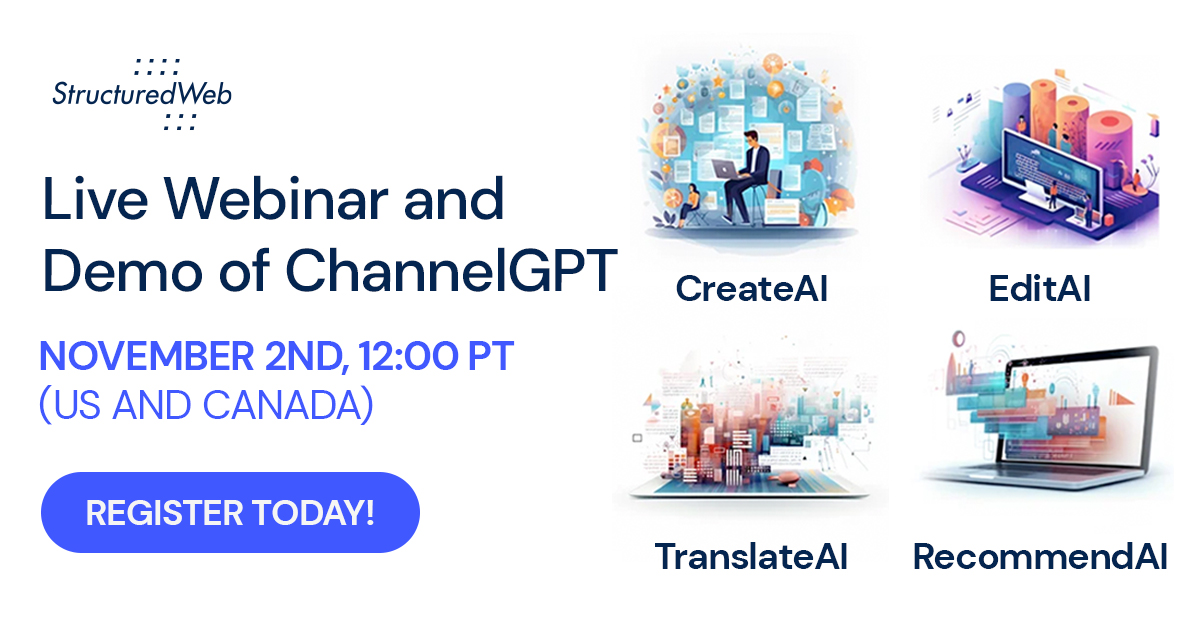 StructuredWeb

Live Webinar and Demo of ChannelGPT

NOVEMBER 2ND, 12:00 PT
(US AND CANADA)

REGISTER TODAY!

CreateAI

EditAI

TranslateAI

RecommendAI